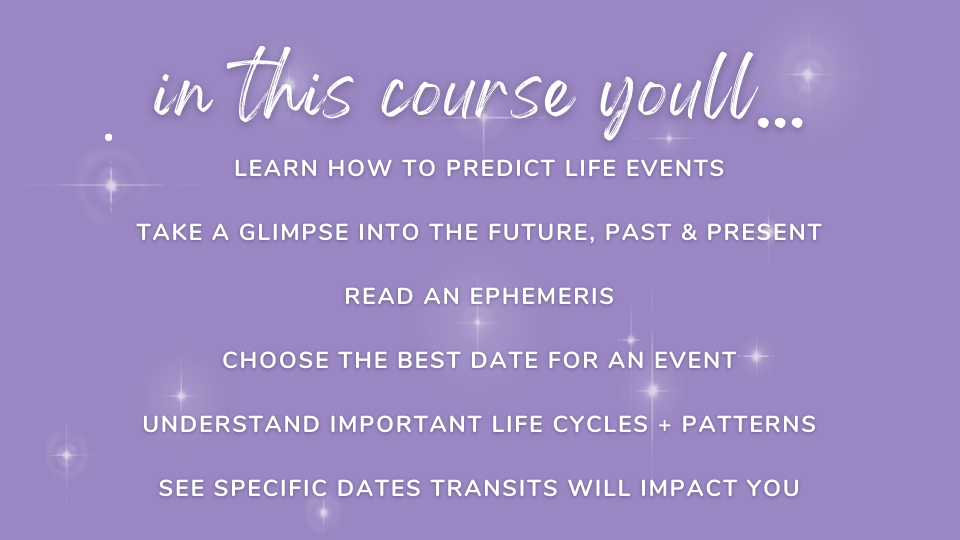 in this course youll...

LEARN HOW TO PREDICT LIFE EVENTS

TAKE A GLIMPSE INTO THE FUTURE, PAST & PRESENT

READ AN EPHEMERIS

CHOOSE THE BEST DATE FOR AN EVENT

UNDERSTAND IMPORTANT LIFE CYCLES + PATTERNS

SEE SPECIFIC DATES TRANSITS WILL IMPACT YOU